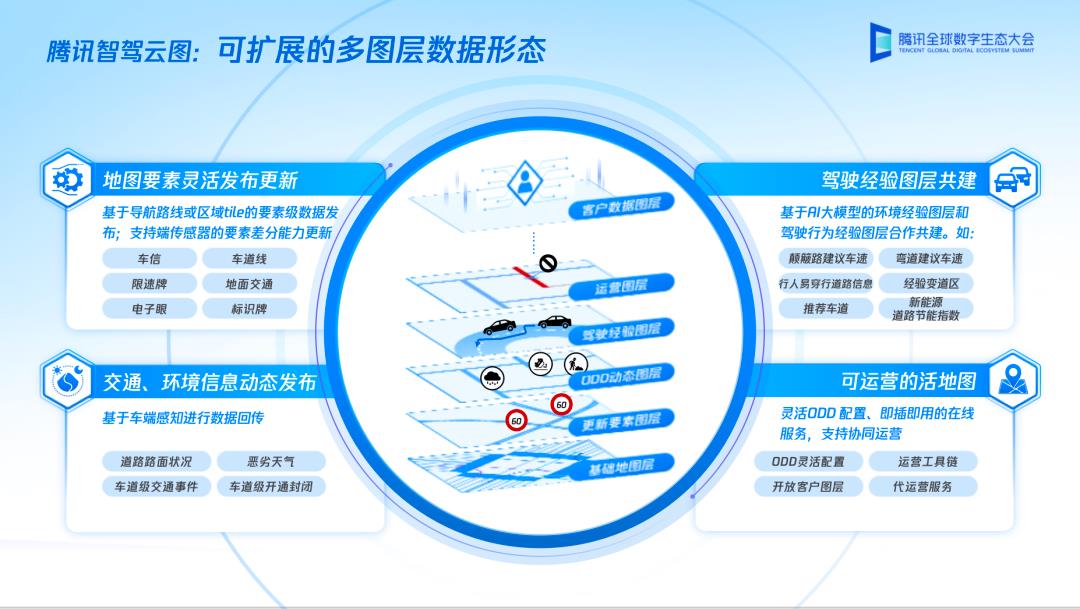 腾讯智驾云图：可扩展的多图层数据形态

腾讯全球数字生态大会
TENCENT GLOBAL DIGITAL ECOSYSTEM SUMMIT

地图要素灵活发布更新

基于导航路线或区域tile的要素级数据发布；支持端传感器的要素差分能力更新

车信
车道线
限速牌
地面交通
电子眼
标识牌

交通、环境信息动态发布

基于车端感知进行数据回传

道路路面状况
恶劣天气
车道级交通事件
车道级开通封闭

客户数据图层
运营图层
驾驶经验图层
ODD动态图层
60
60
更新要素图层
基础地图层

驾驶经验图层共建

基于AI大模型的环境经验图层和驾驶行为经验图层合作共建。如：

颠簸路建议车速
弯道建议车速
行人易穿行道路信息
经验变道区
推荐车道
新能源道路节能指数

可运营的活地图

灵活ODD 配置、即插即用的在线服务，支持协同运营

ODD灵活配置
运营工具链
开放客户图层
代运营服务